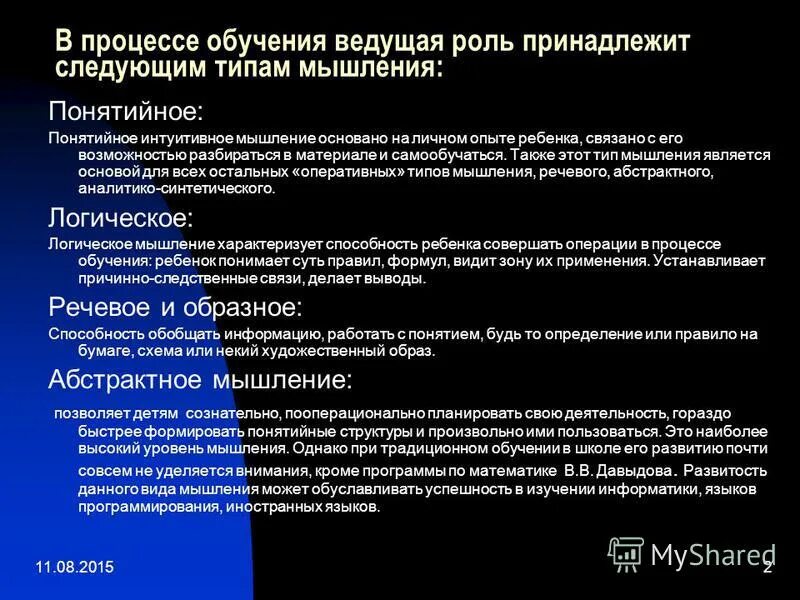 В процессе обучения ведущая роль принадлежит следующим типам мышления:

Понятийное:

Понятийное интуитивное мышление основано на личном опыте ребенка, связано с его возможностью разбираться в материале и самообучаться. Также этот тип мышления является основой для всех остальных «оперативных» типов мышления, речевого, абстрактного, аналитико-синтетического.

Логическое:

Логическое мышление характеризует способность ребенка совершать операции в процессе обучения: ребенок понимает суть правил, формул, видит зону их применения. Устанавливает причинно-следственные связи, делает выводы.

Речевое и образное:

Способность обобщать информацию, работать с понятием, будь то определение или правило на бумаге, схема или некий художественный образ.

Абстрактное мышление:

позволяет детям сознательно, пооперационально планировать свою деятельность, гораздо быстрее формировать понятийные структуры и произвольно ими пользоваться. Это наиболее высокий уровень мышления. Однако при традиционном обучении в школе его развитию почти совсем не уделяется внимания, кроме программы по математике В.В. Давыдова. Развитость данного вида мышления может обуславливать успешность в изучении информатики, языков программирования, иностранных языков.

11.08.2015

MyShared

2